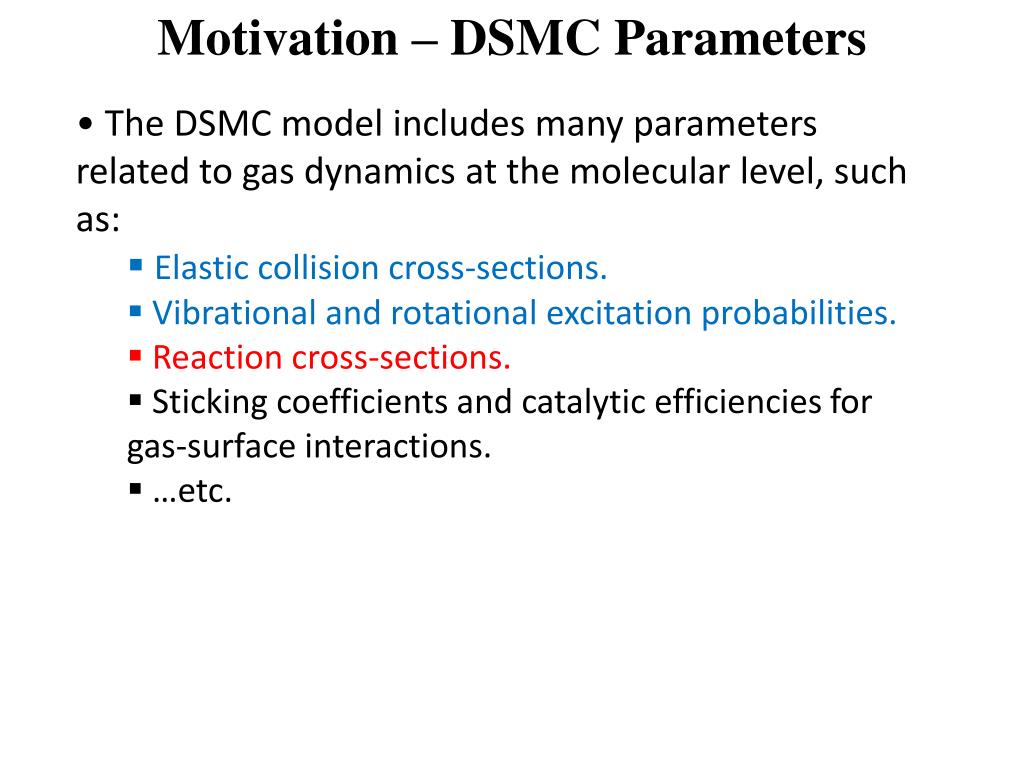 Motivation – DSMC Parameters

• The DSMC model includes many parameters related to gas dynamics at the molecular level, such as:

▪ Elastic collision cross-sections.
▪ Vibrational and rotational excitation probabilities.
▪ Reaction cross-sections.
▪ Sticking coefficients and catalytic efficiencies for gas-surface interactions.
▪ …etc.